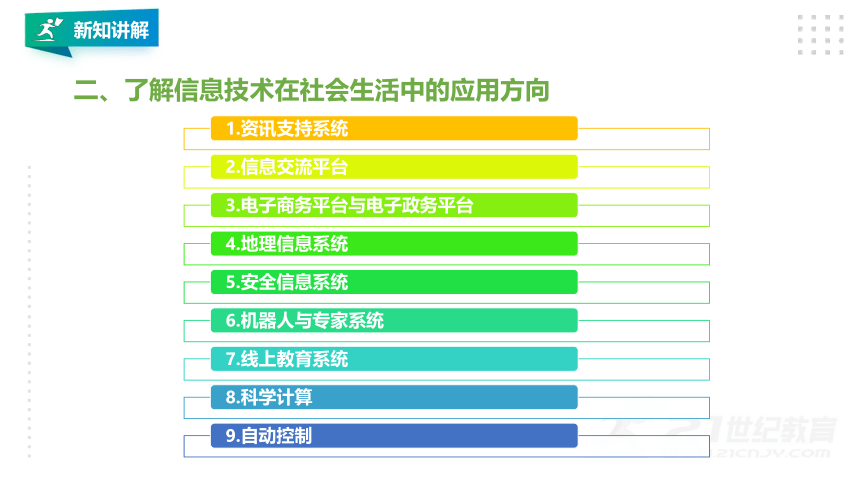 新知讲解

二、了解信息技术在社会生活中的应用方向

1.资讯支持系统

2.信息交流平台

3.电子商务平台与电子政务平台

4.地理信息系统

5.安全信息系统

6.机器人与专家系统

7.线上教育系统

8.科学计算

9.自动控制

21世纪教育 21CNJY.COM